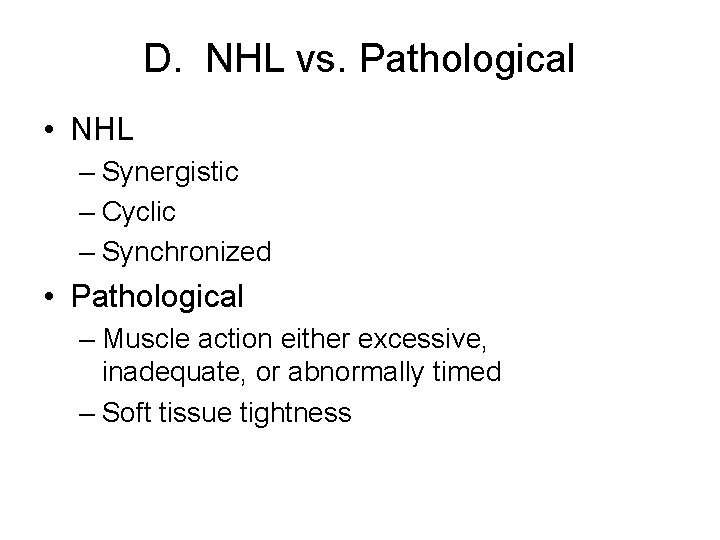 D. NHL vs. Pathological

• NHL
– Synergistic
– Cyclic
– Synchronized

• Pathological
– Muscle action either excessive, inadequate, or abnormally timed
– Soft tissue tightness